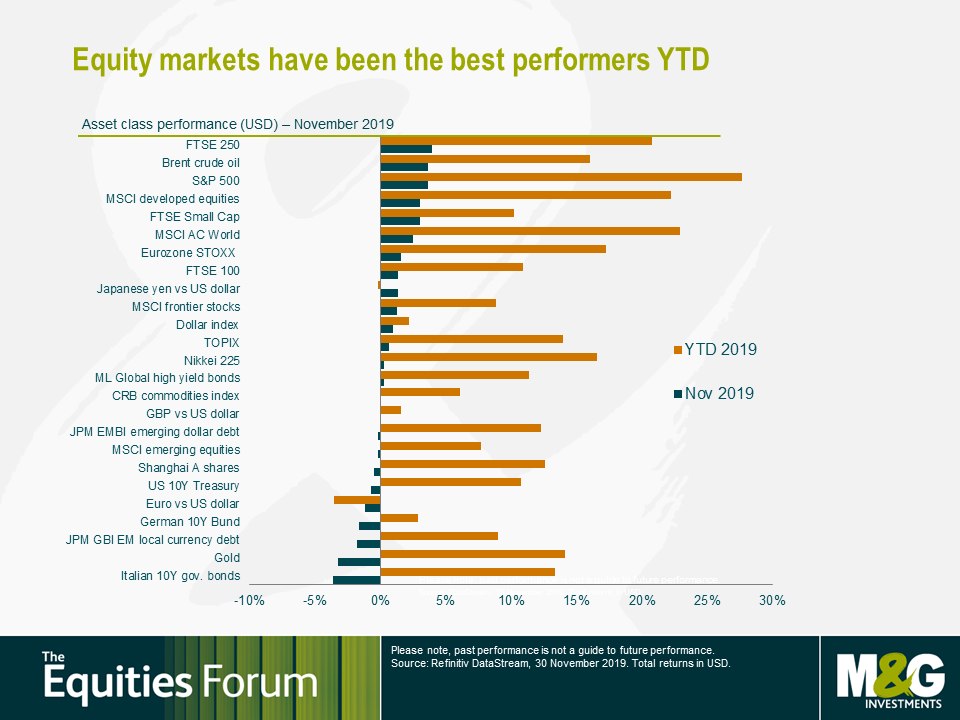 Equity markets have been the best performers YTD

Asset class performance (USD) – November 2019

FTSE 250
Brent crude oil
S&P 500
MSCI developed equities
FTSE Small Cap
MSCI AC World
Eurozone STOXX
FTSE 100
Japanese yen vs US dollar
MSCI frontier stocks
Dollar index
TOPIX
Nikkei 225
ML Global high yield bonds
CRB commodities index
GBP vs US dollar
JPM EMBI emerging dollar debt
MSCI emerging equities
Shanghai A shares
US 10Y Treasury
Euro vs US dollar
German 10Y Bund
JPM GBI EM local currency debt
Gold
Italian 10Y gov. bonds

-10% -5% 0% 5% 10% 15% 20% 25% 30%

YTD 2019
Nov 2019

The Equities Forum

Please note, past performance is not a guide to future performance.
Source: Refinitiv DataStream, 30 November 2019. Total returns in USD.

M&G INVESTMENTS